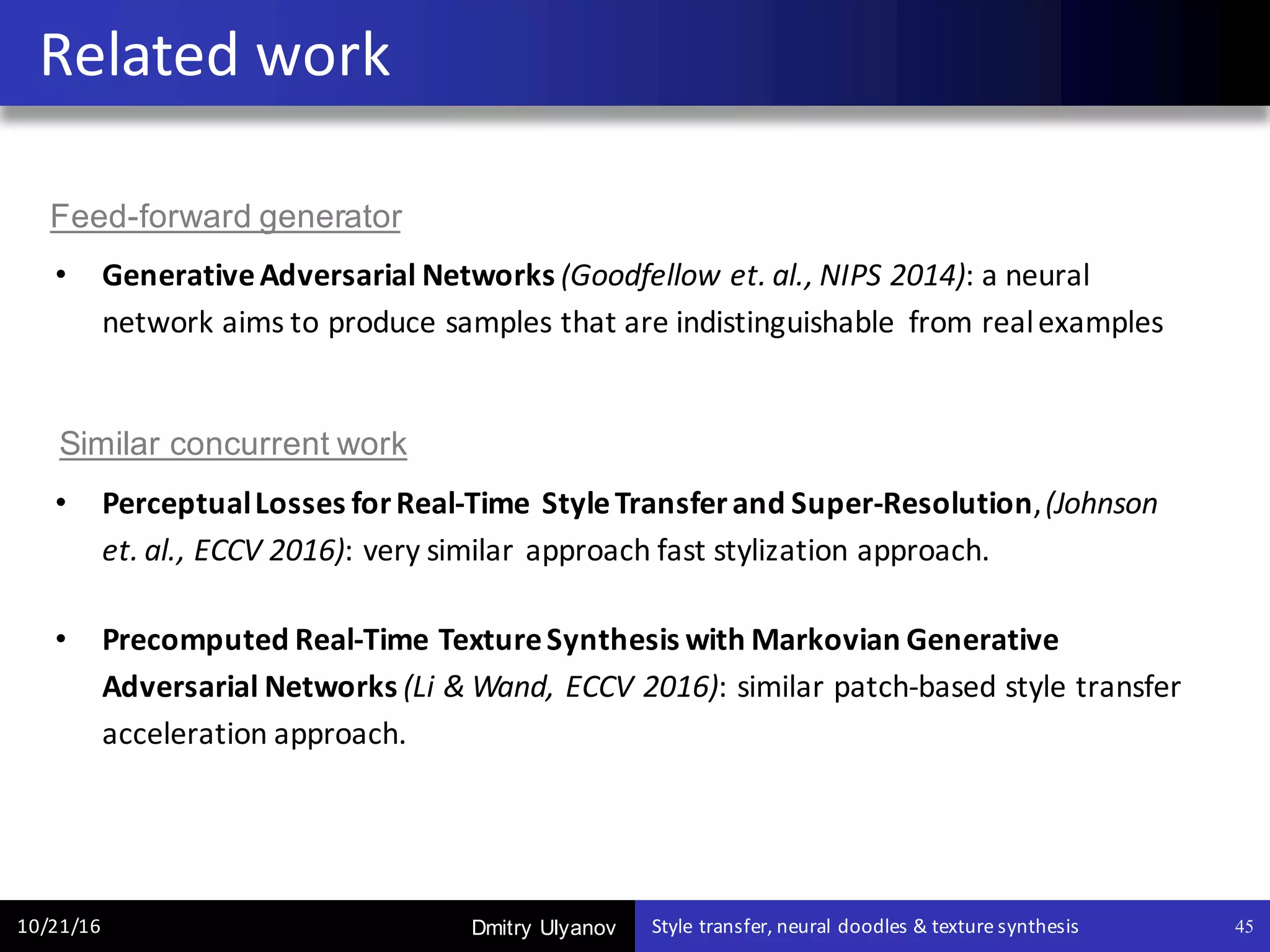 Related work

Feed-forward generator

• Generative Adversarial Networks (Goodfellow et. al., NIPS 2014): a neural network aims to produce samples that are indistinguishable from real examples

Similar concurrent work

• Perceptual Losses for Real-Time Style Transfer and Super-Resolution, (Johnson et. al., ECCV 2016): very similar approach fast stylization approach.

• Precomputed Real-Time Texture Synthesis with Markovian Generative Adversarial Networks (Li & Wand, ECCV 2016): similar patch-based style transfer acceleration approach.

10/21/16 Dmitry Ulyanov Style transfer, neural doodles & texture synthesis 45